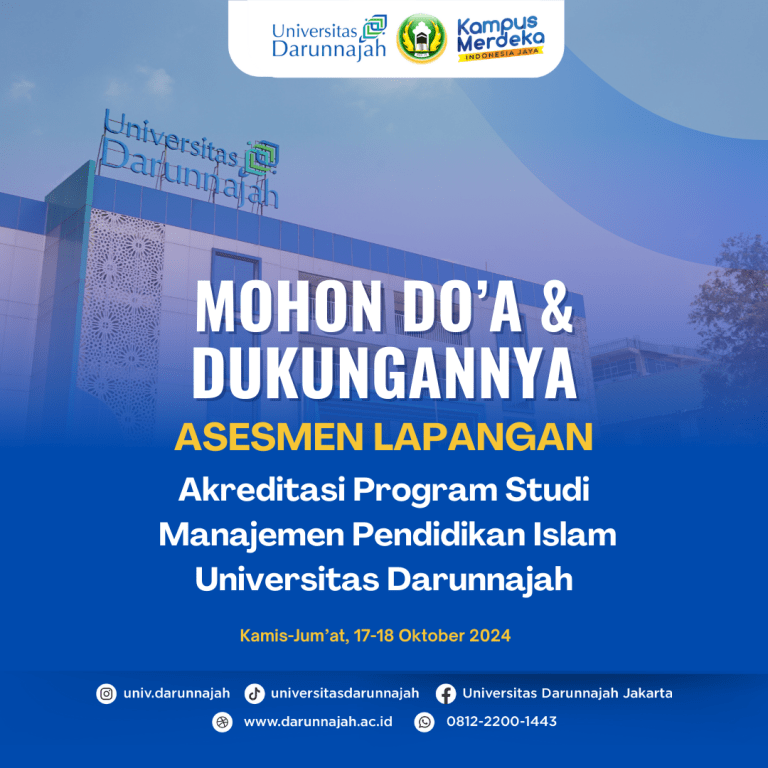 Universitas Darunnajah

Kampus Merdeka
INDONESIA JAYA

Universitas Darunnajah

MOHON DO'A & DUKUNGANNYA

ASESMEN LAPANGAN

Akreditasi Program Studi Manajemen Pendidikan Islam Universitas Darunnajah

Kamis-Jum'at, 17-18 Oktober 2024

univ.darunnajah
universitasdarunnajah
Universitas Darunnajah Jakarta
www.darunnajah.ac.id
0812-2200-1443